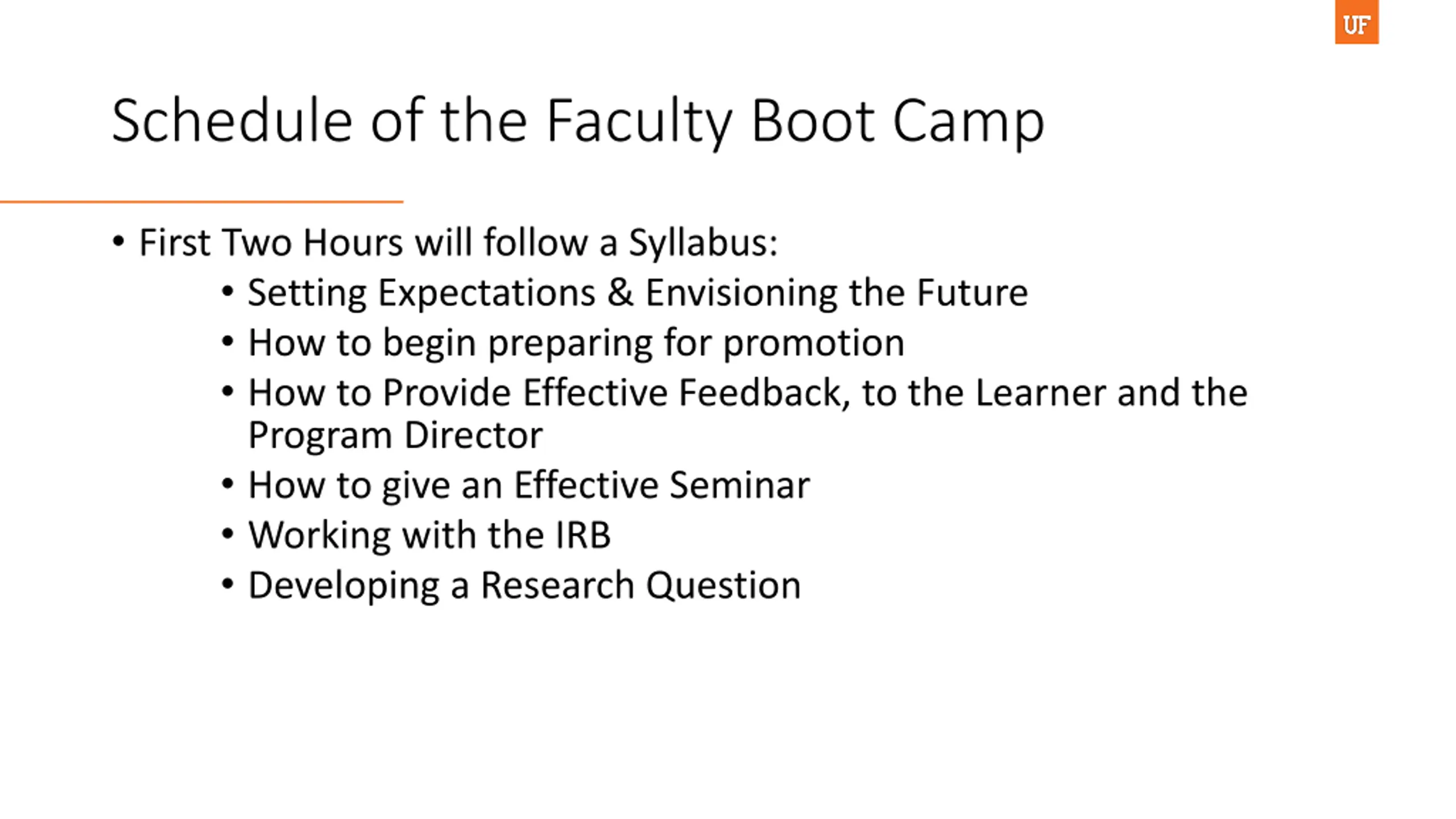 UF

Schedule of the Faculty Boot Camp

• First Two Hours will follow a Syllabus:
  • Setting Expectations & Envisioning the Future
  • How to begin preparing for promotion
  • How to Provide Effective Feedback, to the Learner and the Program Director
  • How to give an Effective Seminar
  • Working with the IRB
  • Developing a Research Question